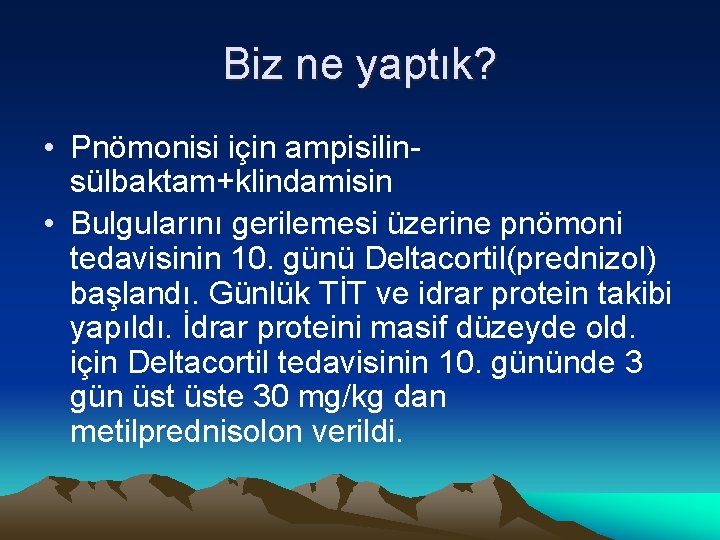 Biz ne yaptık?

• Pnömonisi için ampisilin-sülbaktam+klindamisin
• Bulgularını gerilemesi üzerine pnömoni tedavisinin 10. günü Deltacortil(prednizol) başlandı. Günlük TİT ve idrar protein takibi yapıldı. İdrar proteini masif düzeyde old. için Deltacortil tedavisinin 10. gününde 3 gün üst üste 30 mg/kg dan metilprednisolon verildi.